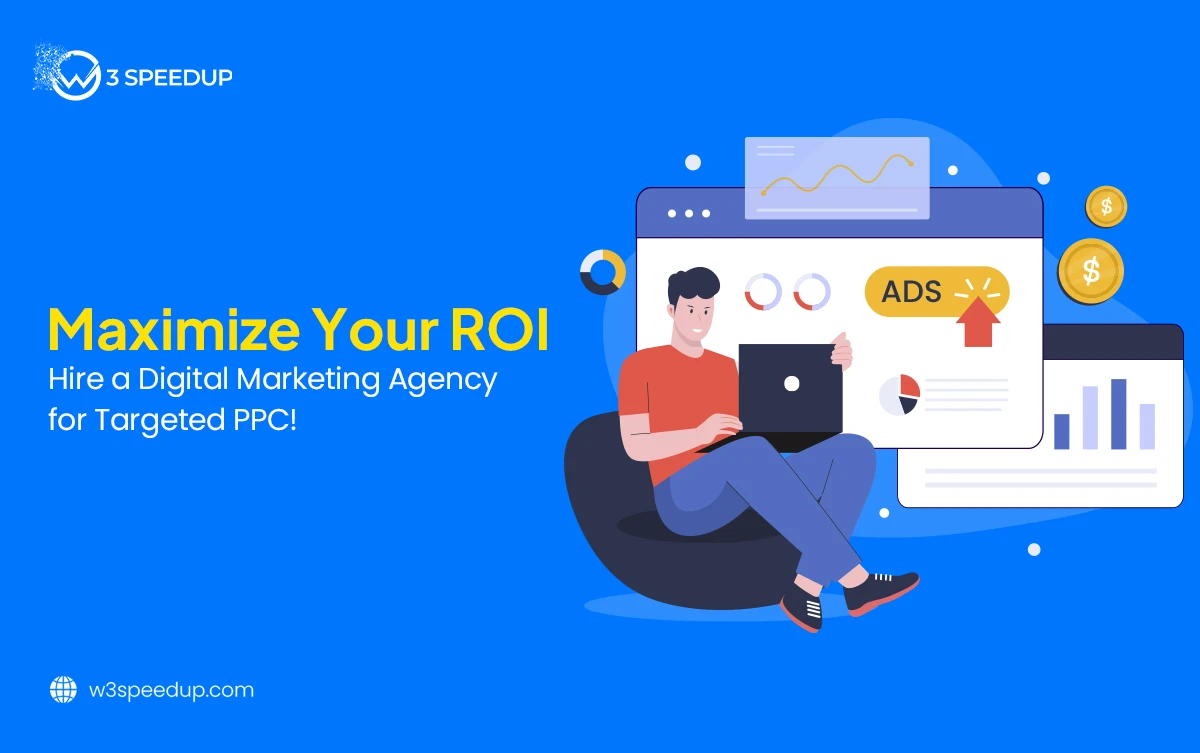 W 3 SPEEDUP

Maximize Your ROI
Hire a Digital Marketing Agency for Targeted PPC!

ADS

$

$

w3speedup.com